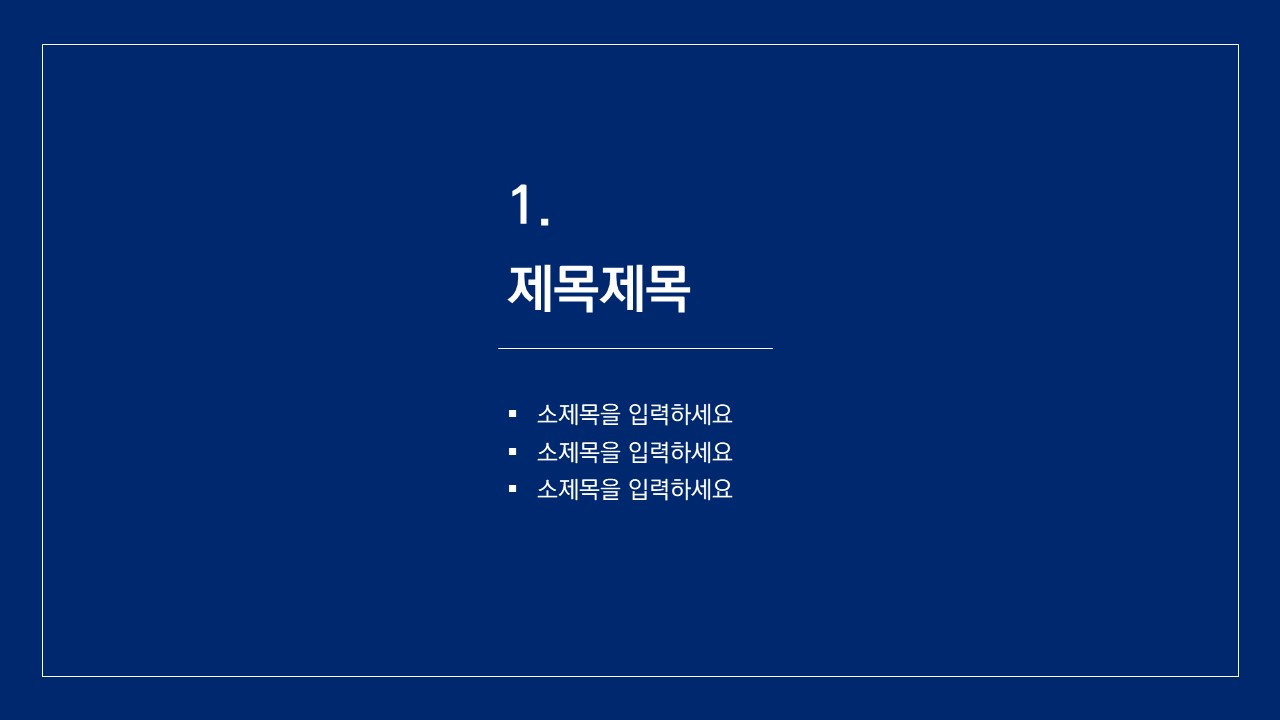 1.
제목제목

▪ 소제목을 입력하세요
▪ 소제목을 입력하세요
▪ 소제목을 입력하세요